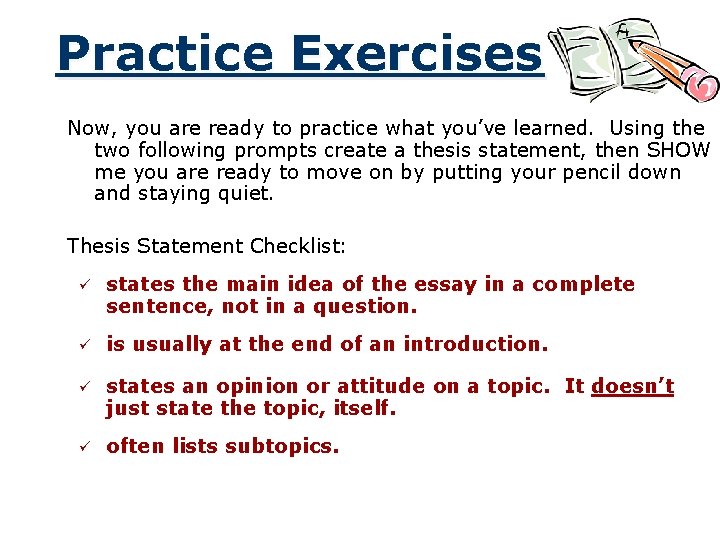 Practice Exercises

Now, you are ready to practice what you've learned. Using the two following prompts create a thesis statement, then SHOW me you are ready to move on by putting your pencil down and staying quiet.

Thesis Statement Checklist:

✓ states the main idea of the essay in a complete sentence, not in a question.

✓ is usually at the end of an introduction.

✓ states an opinion or attitude on a topic. It doesn't just state the topic, itself.

✓ often lists subtopics.